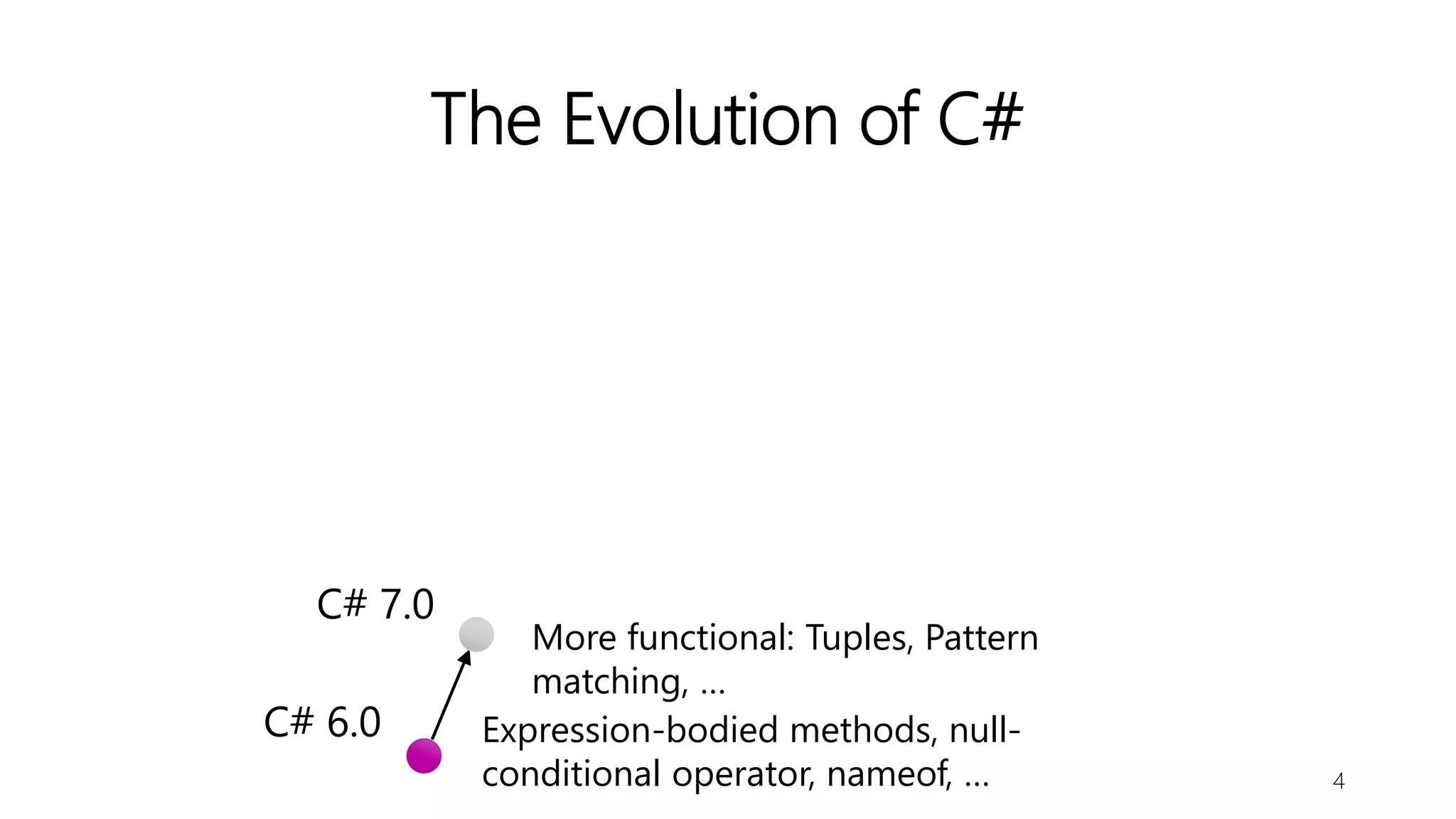 The Evolution of C#

C# 7.0

More functional: Tuples, Pattern matching, ...

C# 6.0

Expression-bodied methods, null-conditional operator, nameof, ...

4